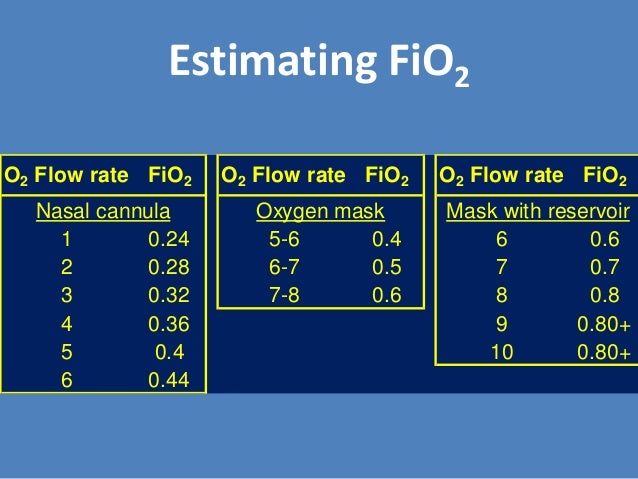 Estimating $FiO_2$

| $O_2$ Flow rate | $FiO_2$ |
|---|---|
| Nasal cannula | |
| 1 | 0.24 |
| 2 | 0.28 |
| 3 | 0.32 |
| 4 | 0.36 |
| 5 | 0.4 |
| 6 | 0.44 |

| $O_2$ Flow rate | $FiO_2$ |
|---|---|
| Oxygen mask | |
| 5-6 | 0.4 |
| 6-7 | 0.5 |
| 7-8 | 0.6 |

| $O_2$ Flow rate | $FiO_2$ |
|---|---|
| Mask with reservoir | |
| 6 | 0.6 |
| 7 | 0.7 |
| 8 | 0.8 |
| 9 | 0.80+ |
| 10 | 0.80+ |